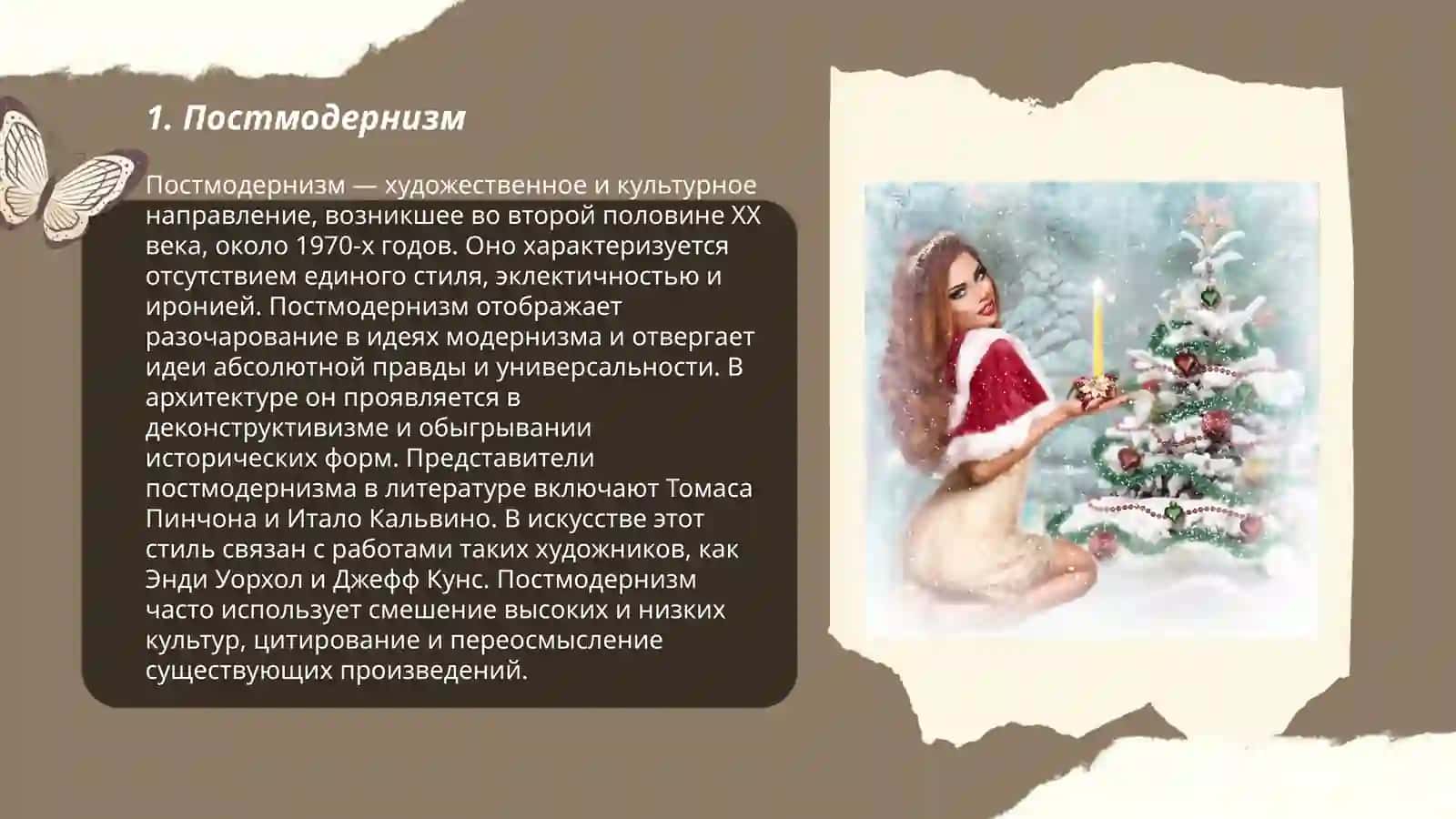 1. Постмодернизм

Постмодернизм — художественное и культурное направление, возникшее во второй половине XX века, около 1970-х годов. Оно характеризуется отсутствием единого стиля, эклектичностью и иронией. Постмодернизм отображает разочарование в идеях модернизма и отвергает идеи абсолютной правды и универсальности. В архитектуре он проявляется в деконструктивизме и обыгрывании исторических форм. Представители постмодернизма в литературе включают Томаса Пинчона и Итало Кальвино. В искусстве этот стиль связан с работами таких художников, как Энди Уорхол и Джефф Кунс. Постмодернизм часто использует смешение высоких и низких культур, цитирование и переосмысление существующих произведений.